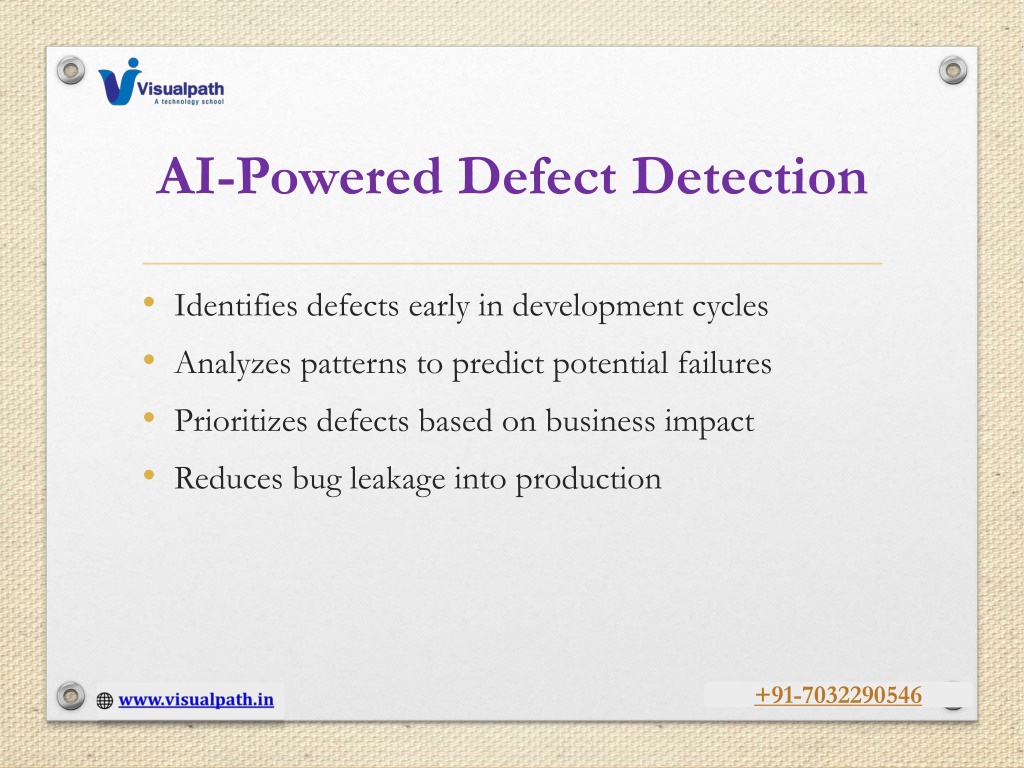 Visualpath
A technology school

AI-Powered Defect Detection

• Identifies defects early in development cycles
• Analyzes patterns to predict potential failures
• Prioritizes defects based on business impact
• Reduces bug leakage into production

www.visualpath.in

+91-7032290546